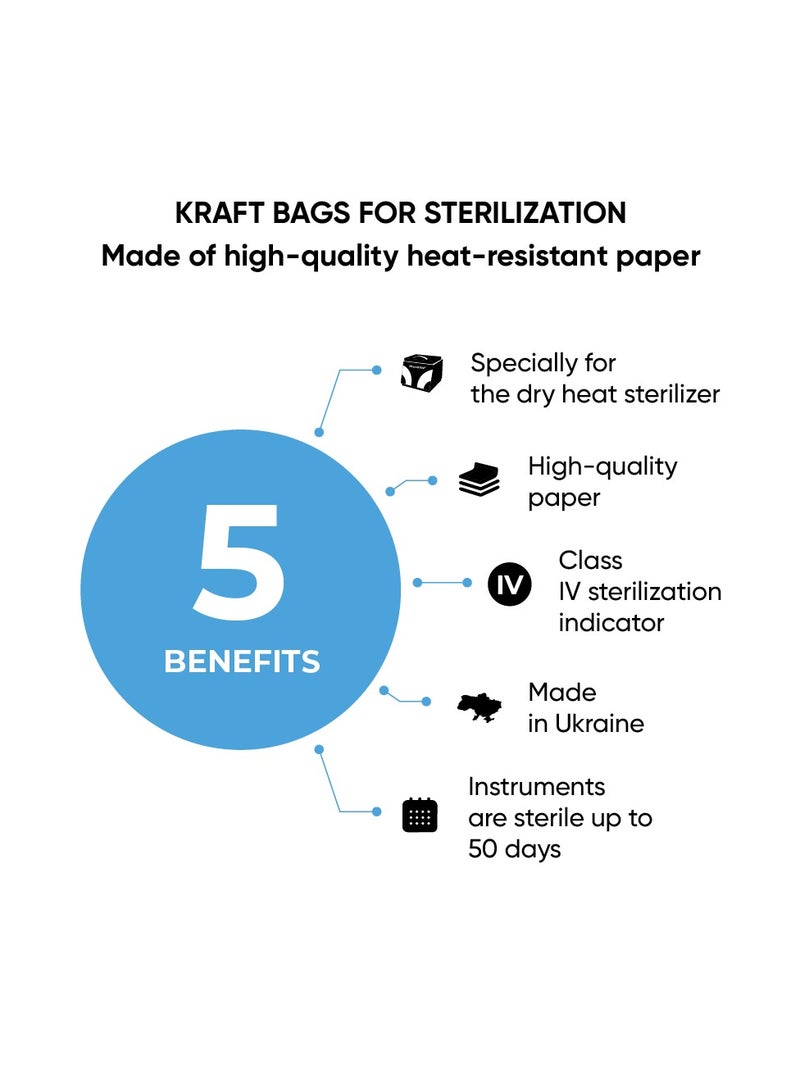 KRAFT BAGS FOR STERILIZATION
Made of high-quality heat-resistant paper

5
BENEFITS

Specially for the dry heat sterilizer

High-quality paper

IV

Class IV sterilization indicator

Made in Ukraine

Instruments are sterile up to 50 days